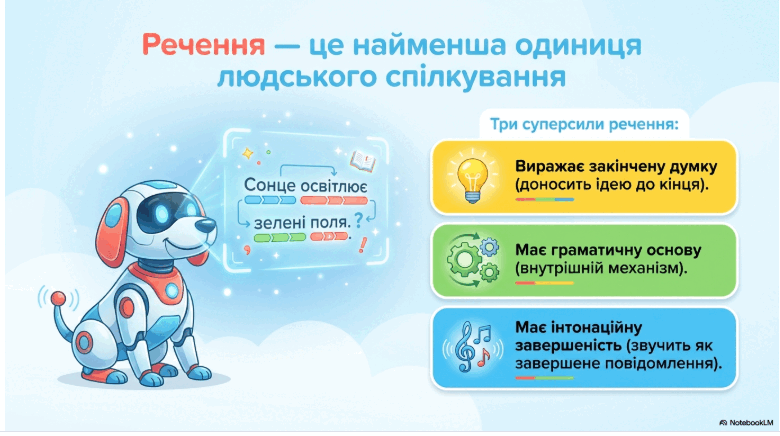 Речення — це найменша одиниця людського спілкування

Сонце освітлює
зелені поля.

Три суперсили речення:

Виражає закінчену думку (доносить ідею до кінця).

Має граматичну основу (внутрішній механізм).

Має інтонаційну завершеність (звучить як завершене повідомлення).

NotebookLM